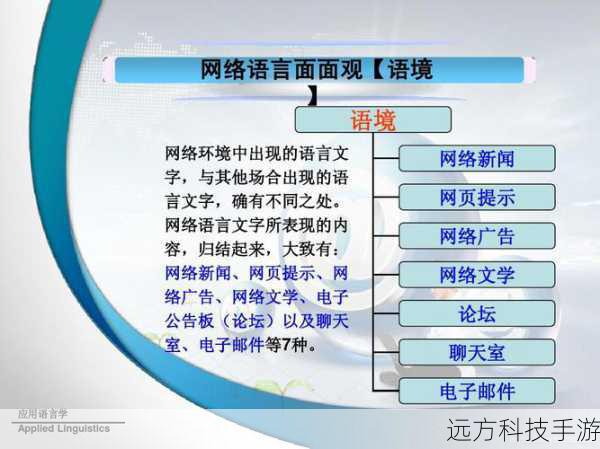 网络语言面面观【语境】

语境

网络环境中出现的语言文字，与其他场合出现的语言文字，确有不同之处。网络语言文字所表现的内容，归结起来，大致有：网络新闻、网页提示、网络广告、网络文学、电子公告板（论坛）以及聊天室、电子邮件等7种。

网络新闻
网页提示
网络广告
网络文学
论坛
聊天室
电子邮件

应用语言学
Applied Linguistics

远方科技手游